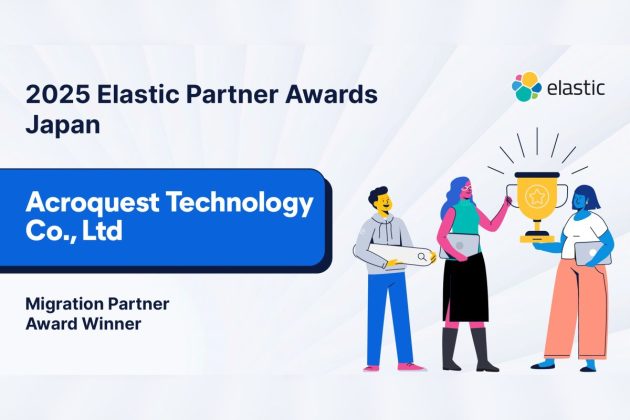 2025 Elastic Partner Awards Japan

elastic

Acroquest Technology Co., Ltd

Migration Partner Award Winner